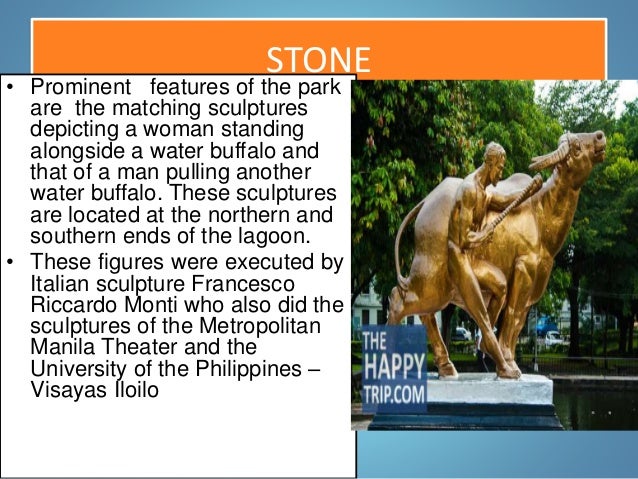 STONE

• Prominent features of the park are the matching sculptures depicting a woman standing alongside a water buffalo and that of a man pulling another water buffalo. These sculptures are located at the northern and southern ends of the lagoon.
• These figures were executed by Italian sculpture Francesco Riccardo Monti who also did the sculptures of the Metropolitan Manila Theater and the University of the Philippines – Visayas Iloilo

THE HAPPY TRIP.COM